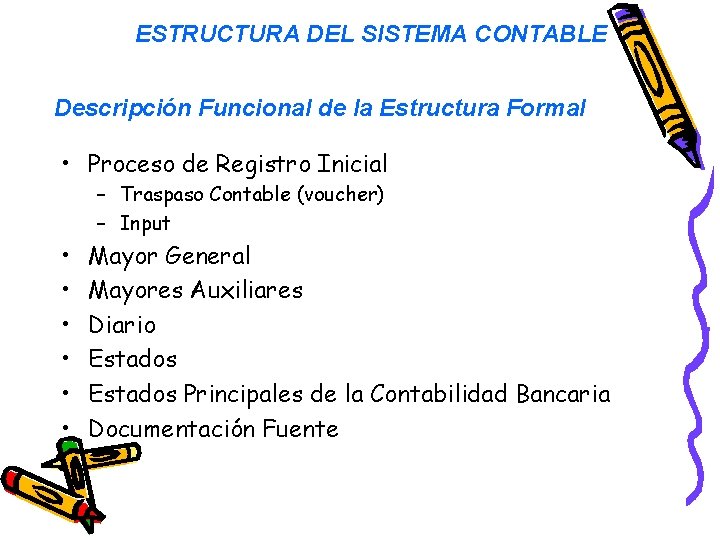 ESTRUCTURA DEL SISTEMA CONTABLE

Descripción Funcional de la Estructura Formal

• Proceso de Registro Inicial
  – Traspaso Contable (voucher)
  – Input
• Mayor General
• Mayores Auxiliares
• Diario
• Estados
• Estados Principales de la Contabilidad Bancaria
• Documentación Fuente